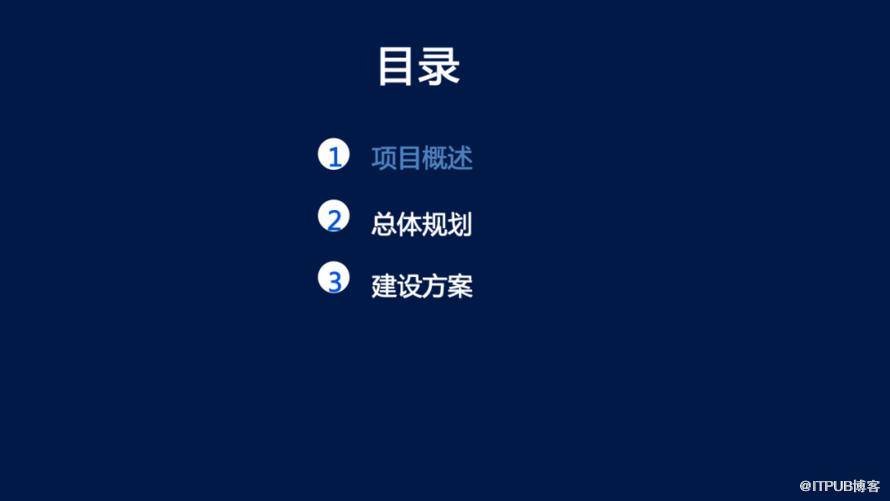 目录

1 项目概述

2 总体规划

3 建设方案

@ITPUB博客